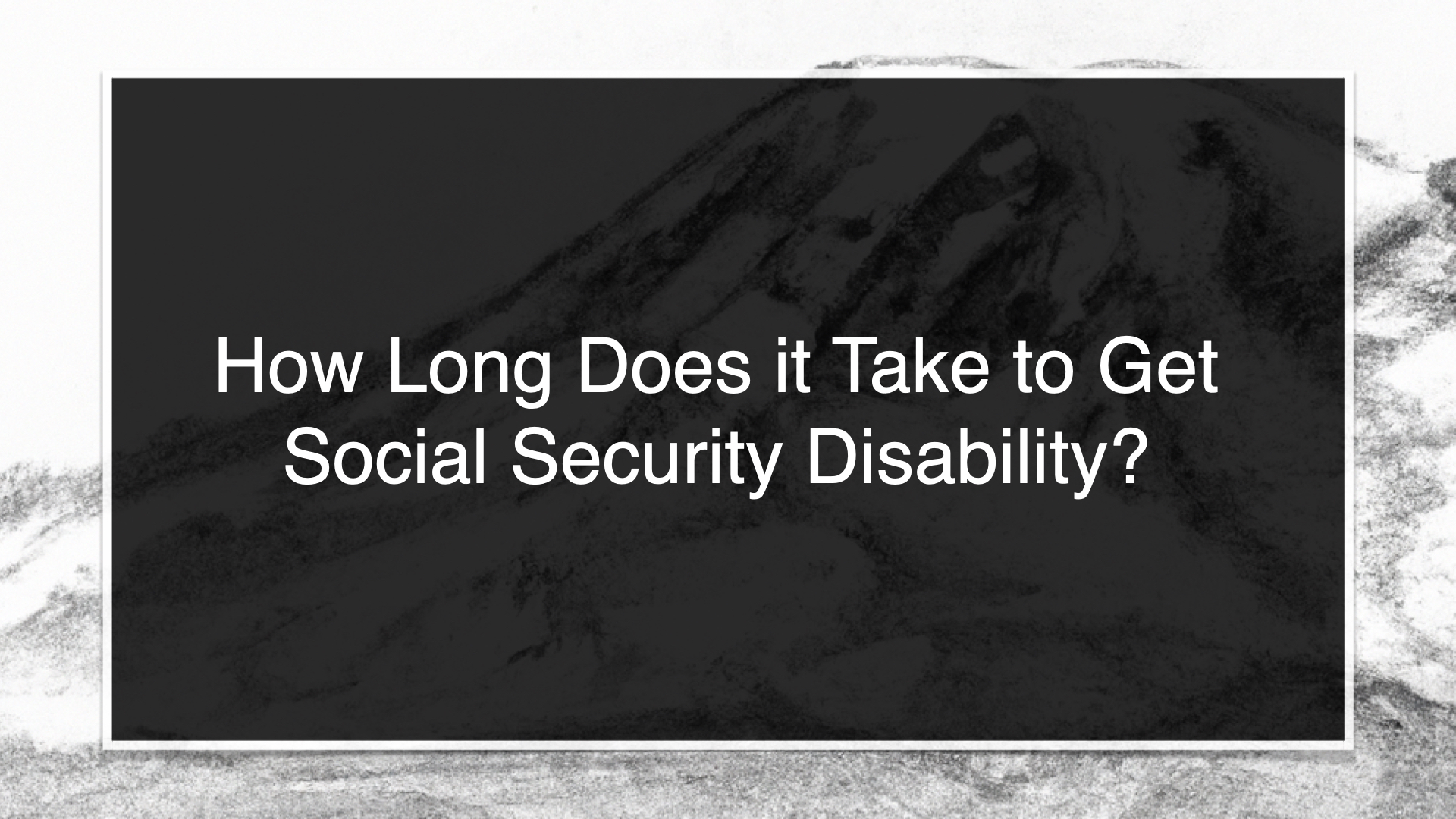 How Long Does it Take to Get Social Security Disability?